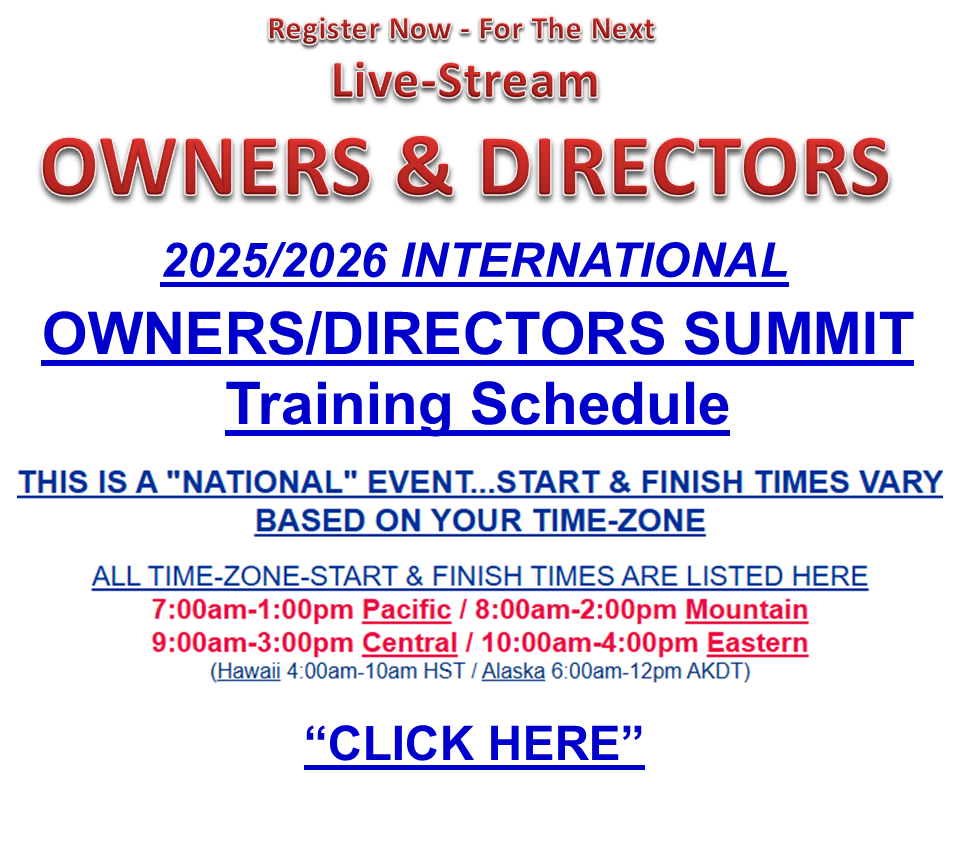 Register Now - For The Next
Live-Stream
OWNERS & DIRECTORS

2025/2026 INTERNATIONAL
OWNERS/DIRECTORS SUMMIT
Training Schedule

THIS IS A "NATIONAL" EVENT...START & FINISH TIMES VARY BASED ON YOUR TIME-ZONE

ALL TIME-ZONE-START & FINISH TIMES ARE LISTED HERE
7:00am-1:00pm Pacific / 8:00am-2:00pm Mountain
9:00am-3:00pm Central / 10:00am-4:00pm Eastern
(Hawaii 4:00am-10am HST / Alaska 6:00am-12pm AKDT)

“CLICK HERE”